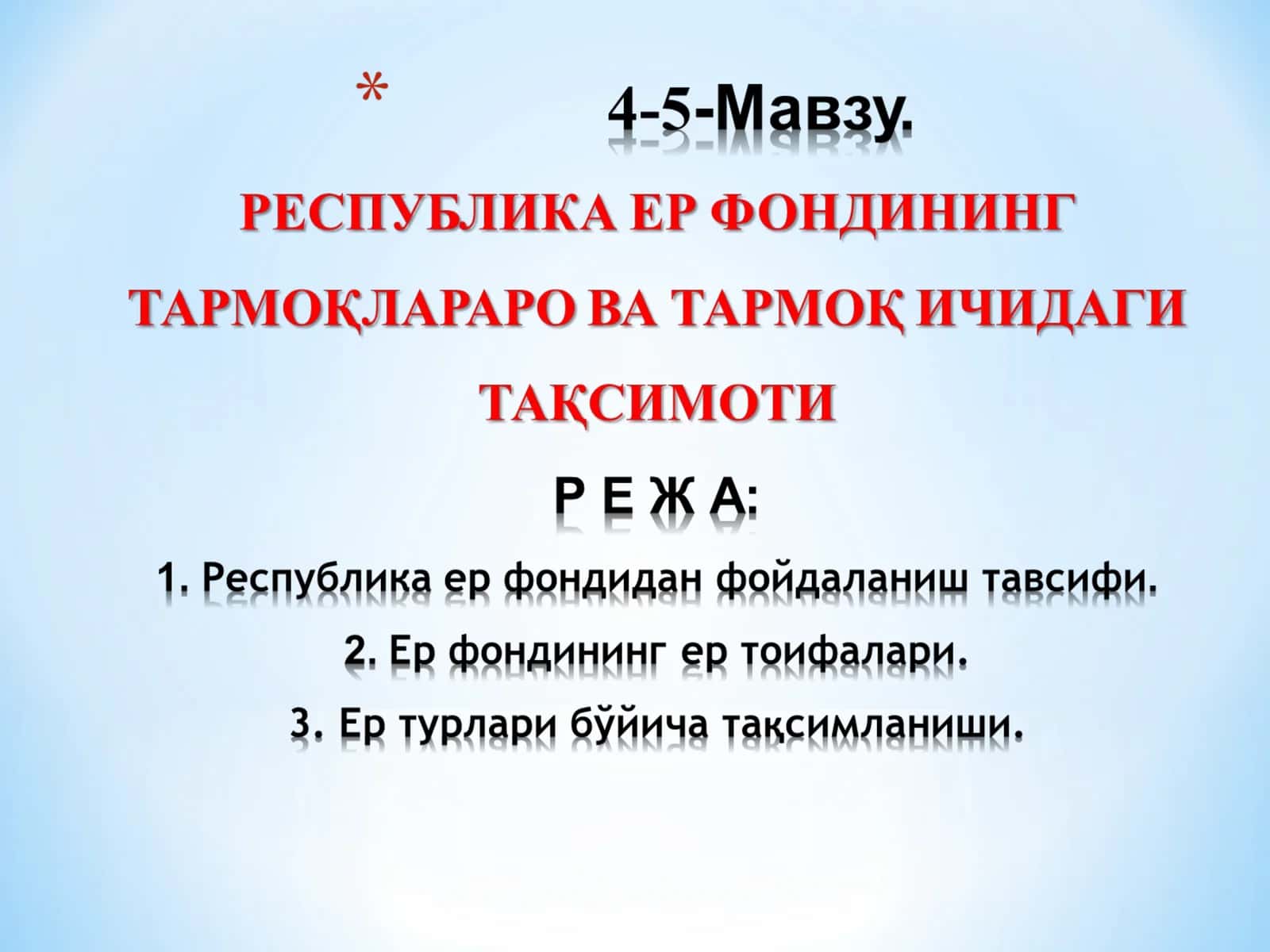 * 4-5-Мавзу.

РЕСПУБЛИКА ЕР ФОНДИНИНГ ТАРМОҚЛАРАРО ВА ТАРМОҚ ИЧИДАГИ ТАҚСИМОТИ

Р Е Ж А:

1. Республика ер фондидан фойдаланиш тавсифи.
2. Ер фондининг ер тоифалари.
3. Ер турлари бўйича тақсимланиши.